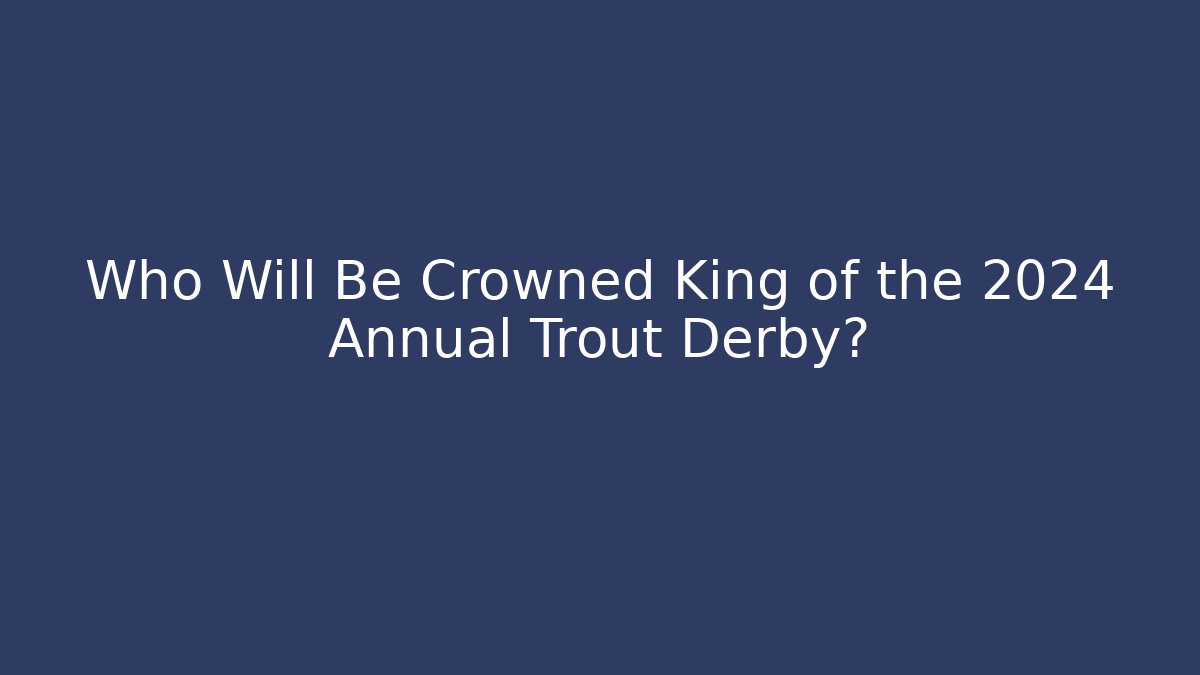 Who Will Be Crowned King of the 2024 Annual Trout Derby?